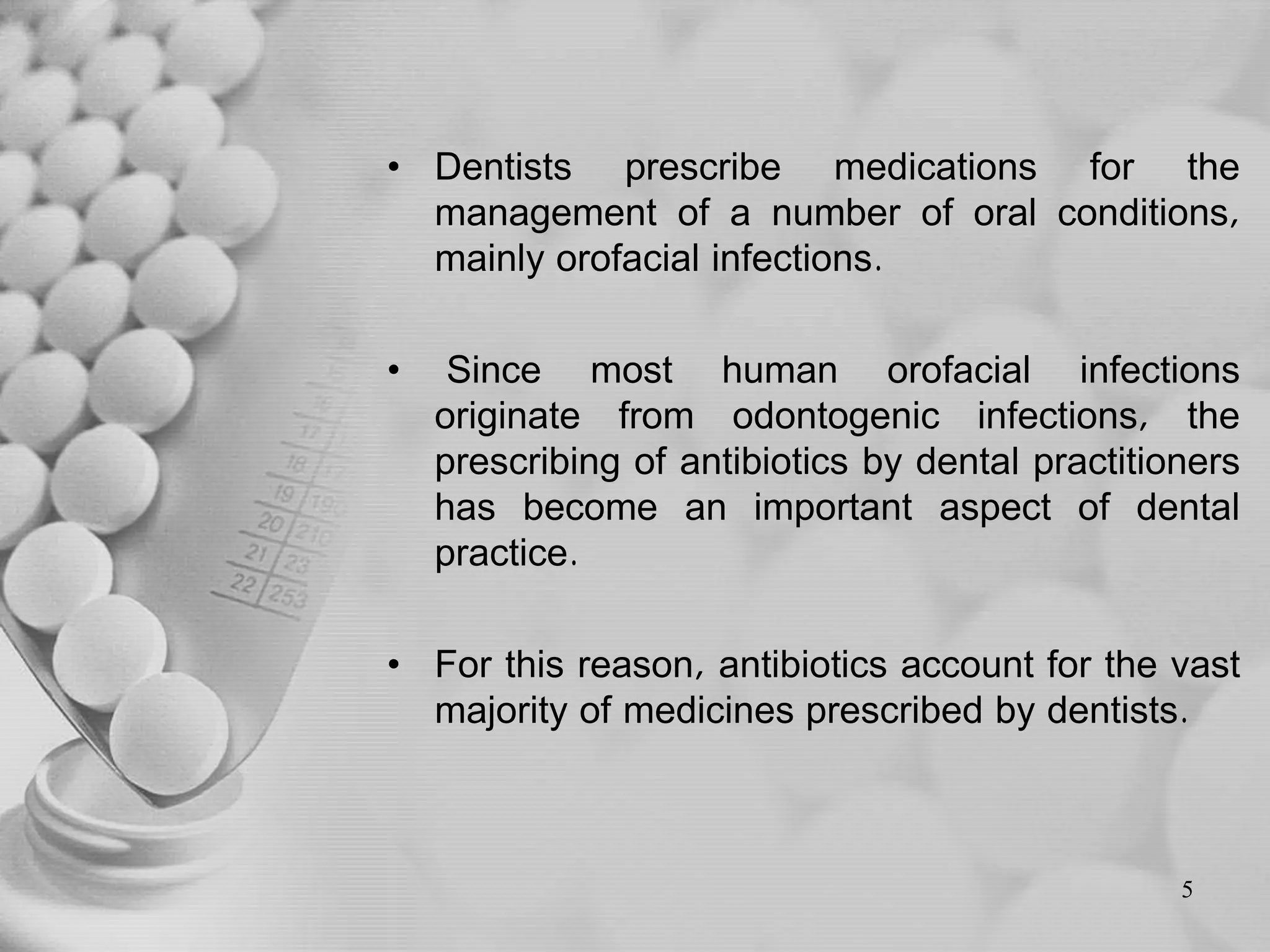 • Dentists prescribe medications for the management of a number of oral conditions, mainly orofacial infections.

• Since most human orofacial infections originate from odontogenic infections, the prescribing of antibiotics by dental practitioners has become an important aspect of dental practice.

• For this reason, antibiotics account for the vast majority of medicines prescribed by dentists.

5